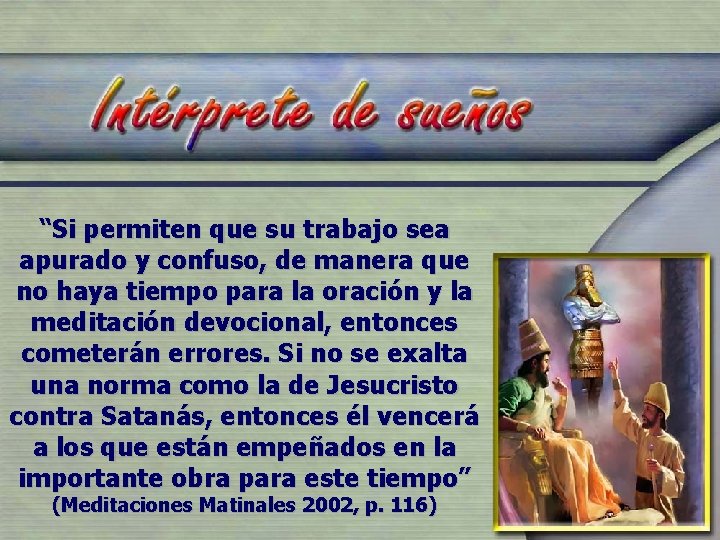 Intérprete de sueños

“Si permiten que su trabajo sea apurado y confuso, de manera que no haya tiempo para la oración y la meditación devocional, entonces cometerán errores. Si no se exalta una norma como la de Jesucristo contra Satanás, entonces él vencerá a los que están empeñados en la importante obra para este tiempo”
(Meditaciones Matinales 2002, p. 116)